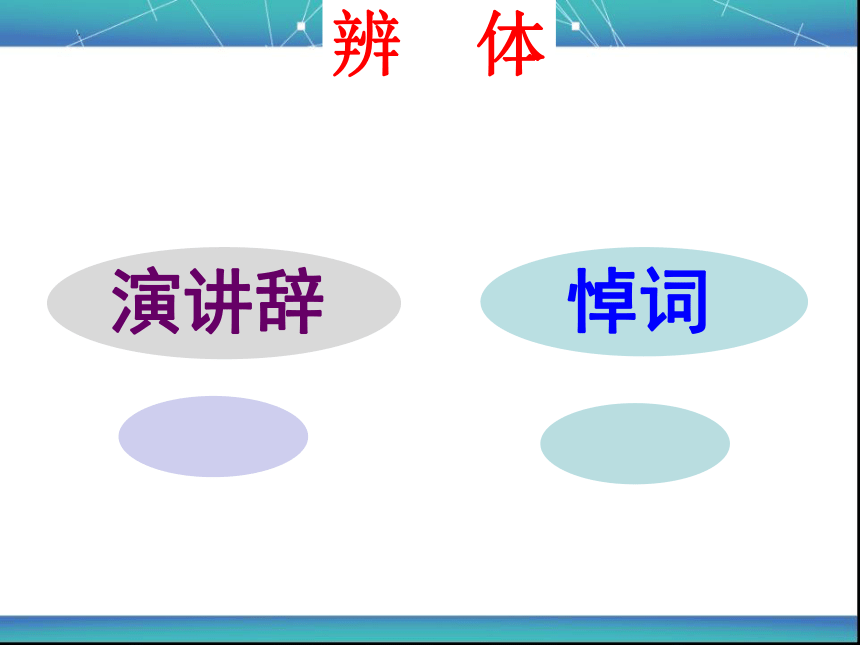 辨　体

演讲辞

悼词